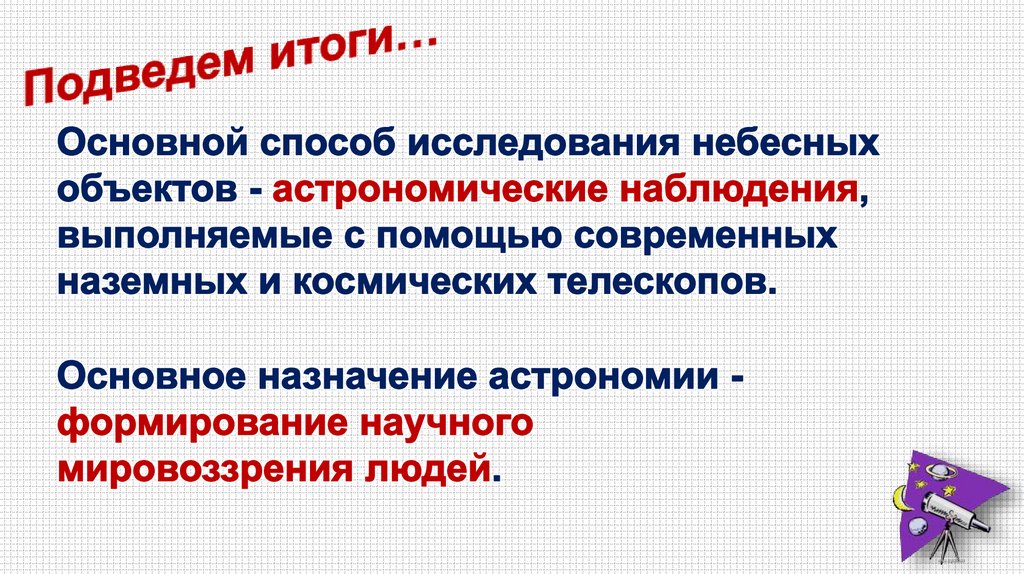 Подведем итоги…

Основной способ исследования небесных объектов - астрономические наблюдения, выполняемые с помощью современных наземных и космических телескопов.

Основное назначение астрономии - формирование научного мировоззрения людей.